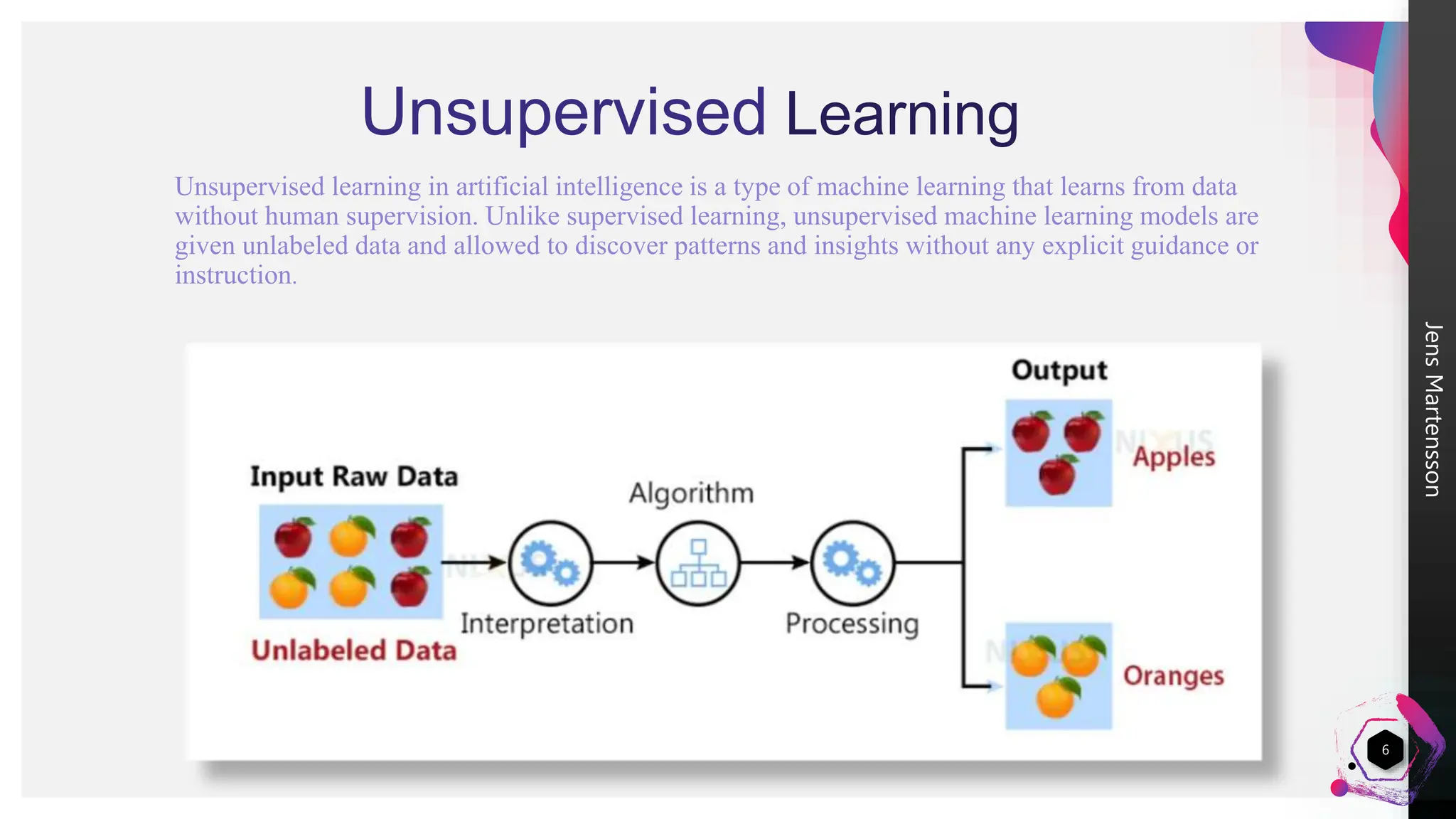 Unsupervised Learning

Unsupervised learning in artificial intelligence is a type of machine learning that learns from data without human supervision. Unlike supervised learning, unsupervised machine learning models are given unlabeled data and allowed to discover patterns and insights without any explicit guidance or instruction.

Input Raw Data

Unlabeled Data

Interpretation

Algorithm

Processing

Output

Apples

Oranges

Jens Martensson

6